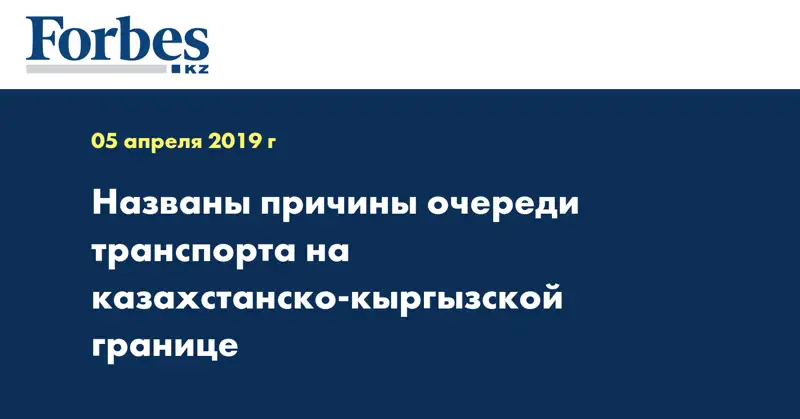 Forbes
KZ

05 апреля 2019 г

Названы причины очереди транспорта на казахстанско-кыргызской границе